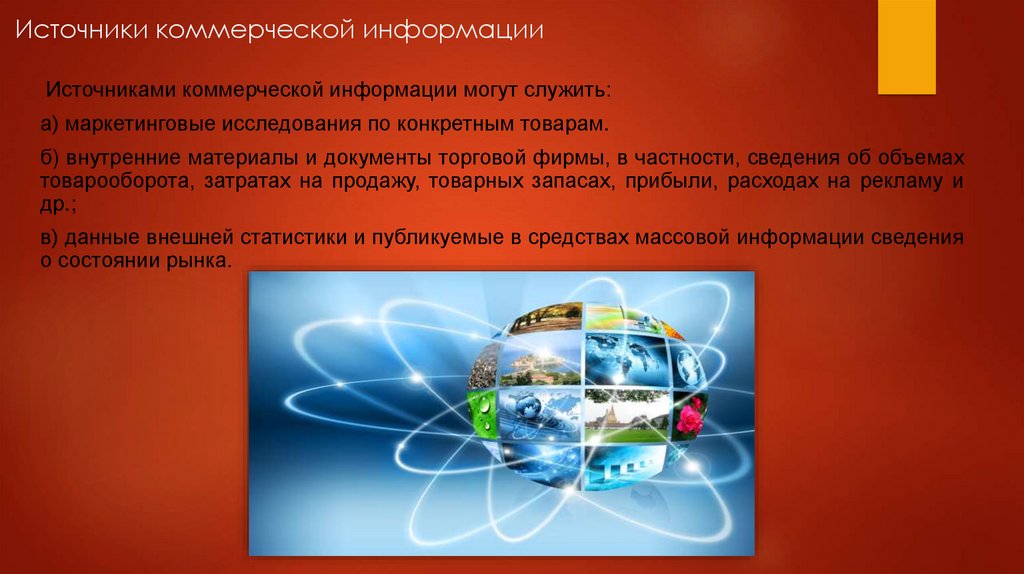 Источники коммерческой информации

Источниками коммерческой информации могут служить:

а) маркетинговые исследования по конкретным товарам.

б) внутренние материалы и документы торговой фирмы, в частности, сведения об объемах товарооборота, затратах на продажу, товарных запасах, прибыли, расходах на рекламу и др.;

в) данные внешней статистики и публикуемые в средствах массовой информации сведения о состоянии рынка.